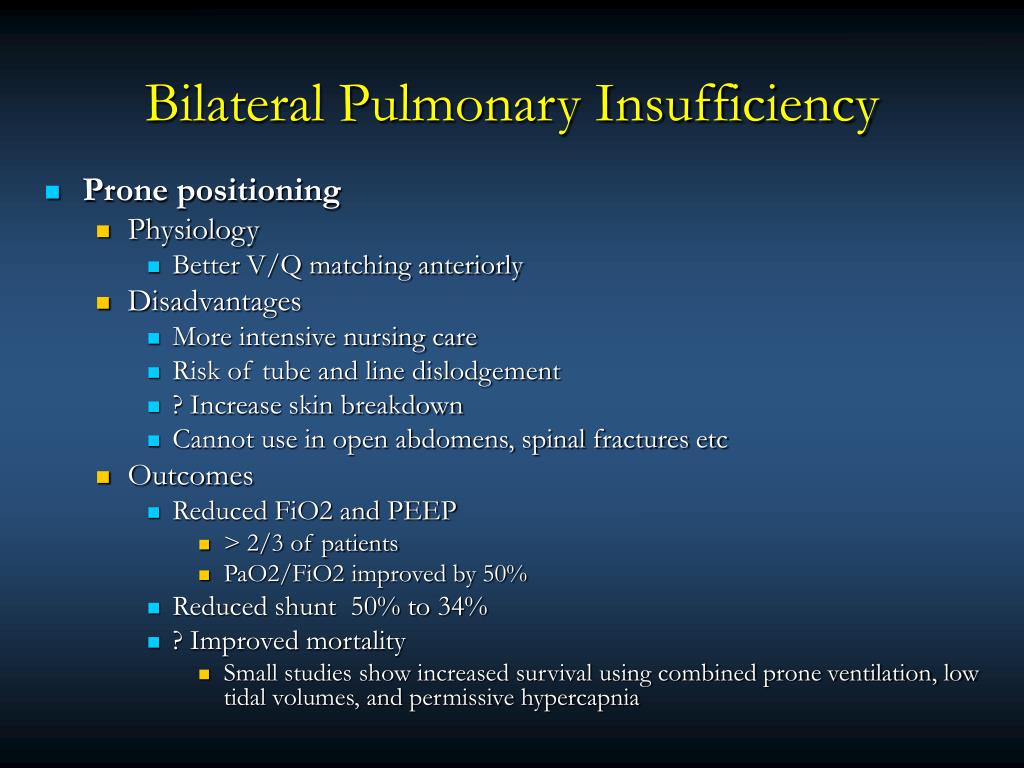 Bilateral Pulmonary Insufficiency

- Prone positioning
  - Physiology
    - Better V/Q matching anteriorly
  - Disadvantages
    - More intensive nursing care
    - Risk of tube and line dislodgement
    - ? Increase skin breakdown
    - Cannot use in open abdomens, spinal fractures etc
  - Outcomes
    - Reduced FiO2 and PEEP
      - > 2/3 of patients
      - PaO2/FiO2 improved by 50%
    - Reduced shunt 50% to 34%
    - ? Improved mortality
      - Small studies show increased survival using combined prone ventilation, low tidal volumes, and permissive hypercapnia